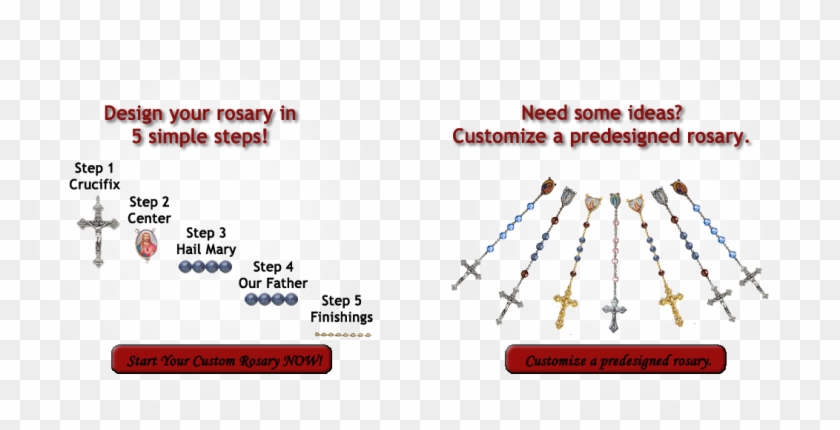 Design your rosary in
5 simple steps!

Step 1
Crucifix

Step 2
Center

Step 3
Hail Mary

Step 4
Our Father

Step 5
Finishings

Start Your Custom Rosary NOW!

Need some ideas?
Customize a predesigned rosary.

Customize a predesigned rosary.